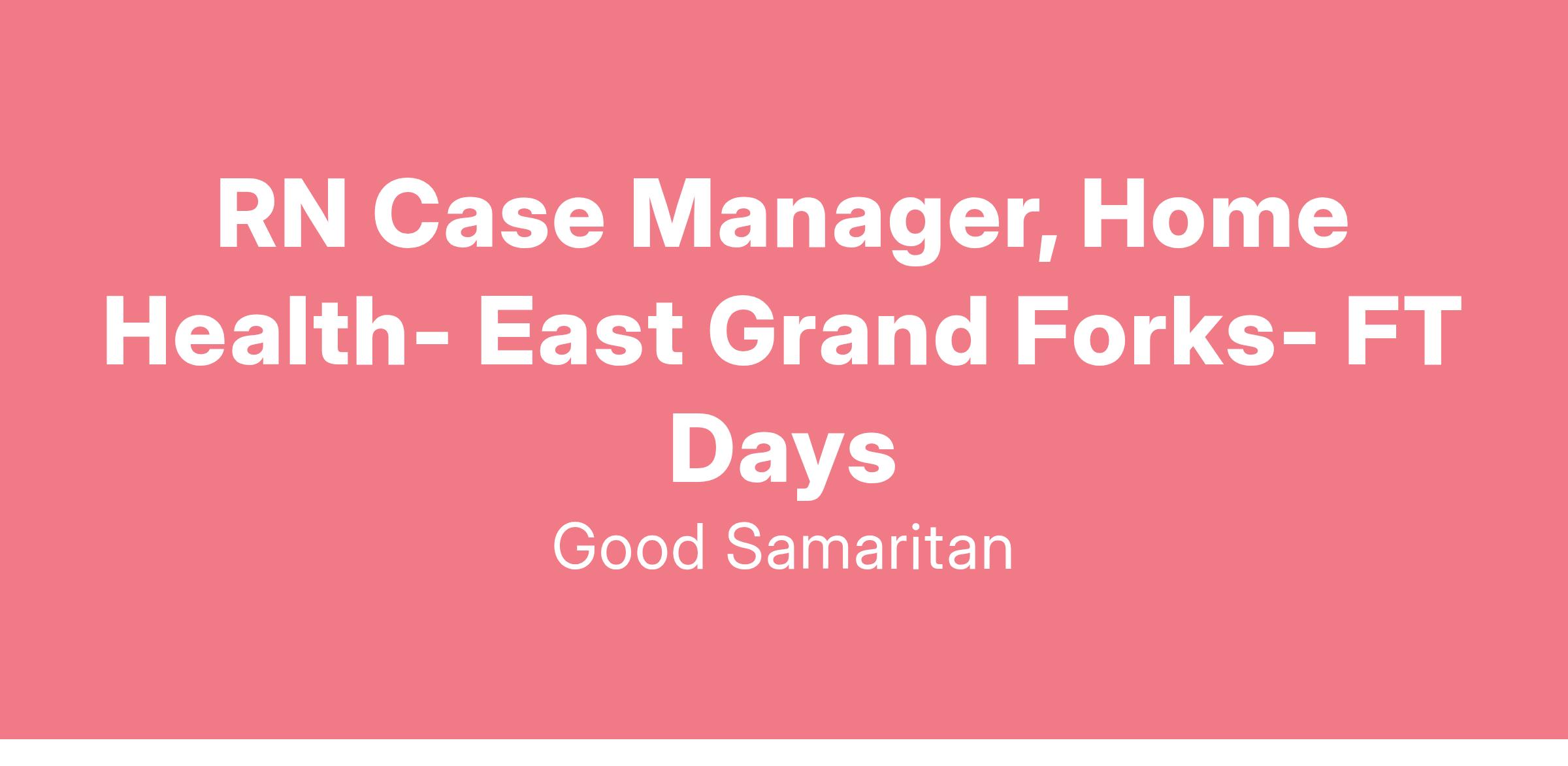 RN Case Manager, Home Health- East Grand Forks- FT Days

Good Samaritan